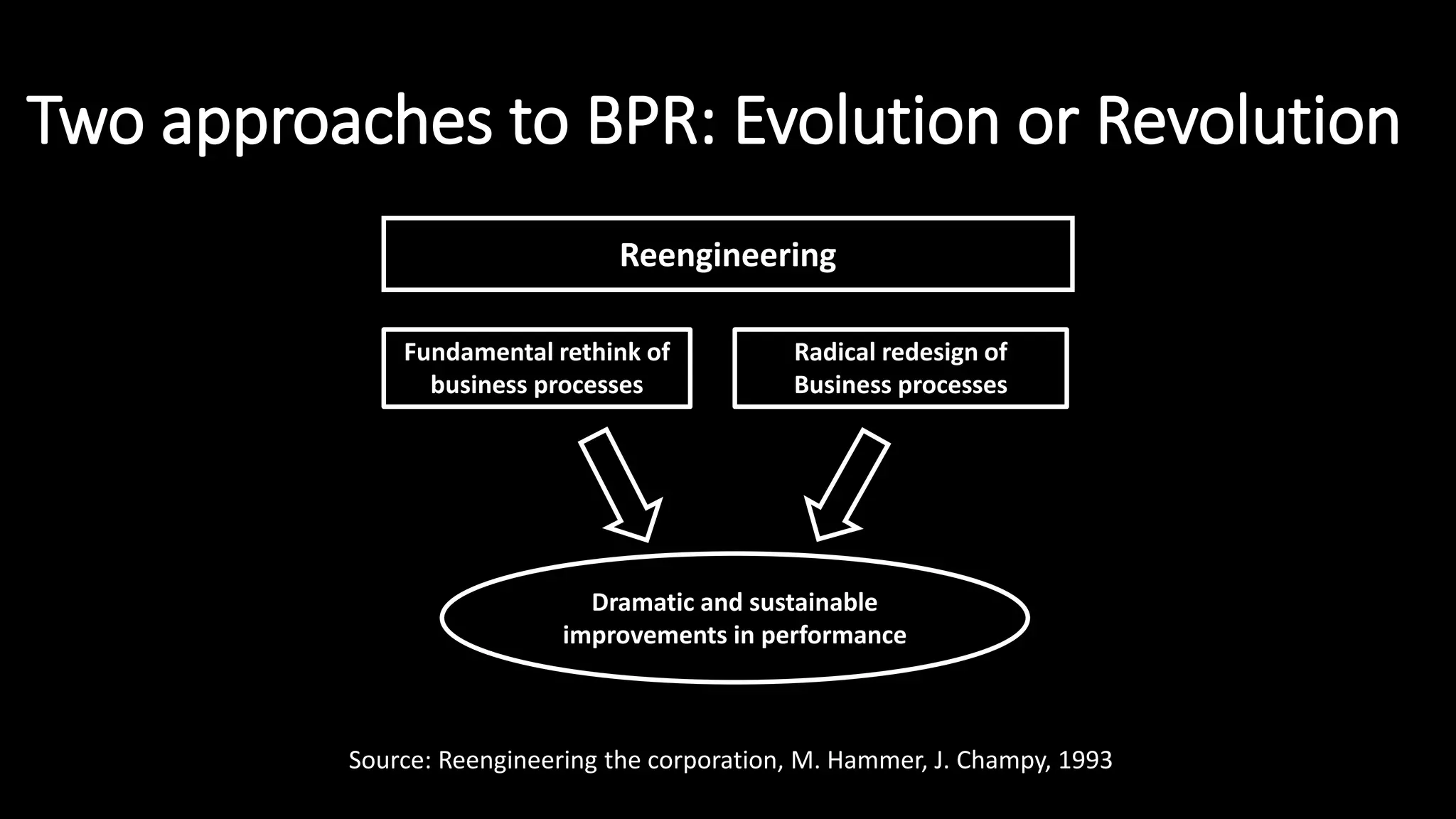 Two approaches to BPR: Evolution or Revolution

Reengineering

Fundamental rethink of business processes

Radical redesign of Business processes

Dramatic and sustainable improvements in performance

Source: Reengineering the corporation, M. Hammer, J. Champy, 1993